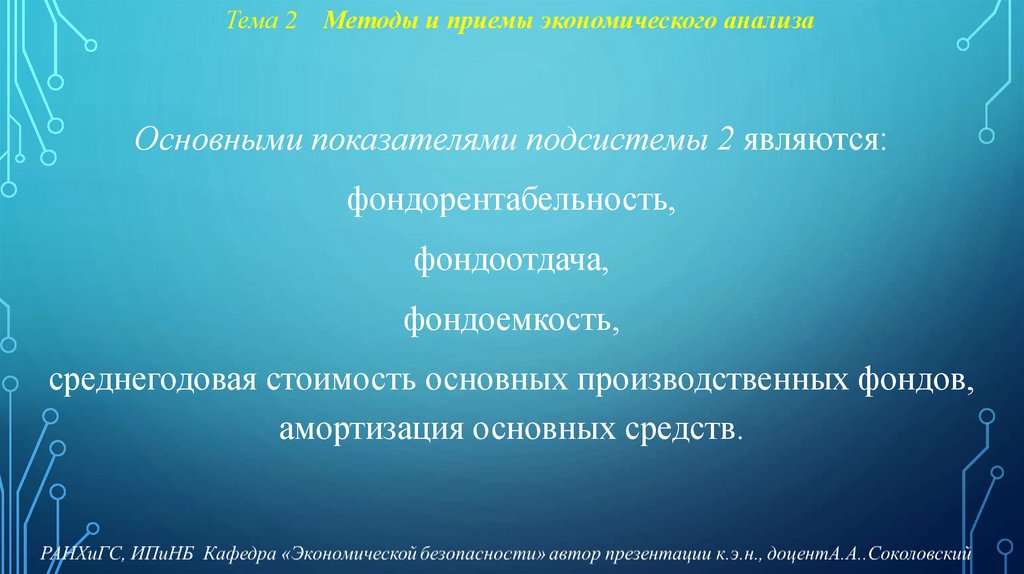 Тема 2 Методы и приемы экономического анализа

Основными показателями подсистемы 2 являются:

фондорентабельность,

фондоотдача,

фондоемкость,

среднегодовая стоимость основных производственных фондов, амортизация основных средств.

РАНХиГС, ИПиНБ Кафедра «Экономической безопасности» автор презентации к.э.н., доцентА.А..Соколовский